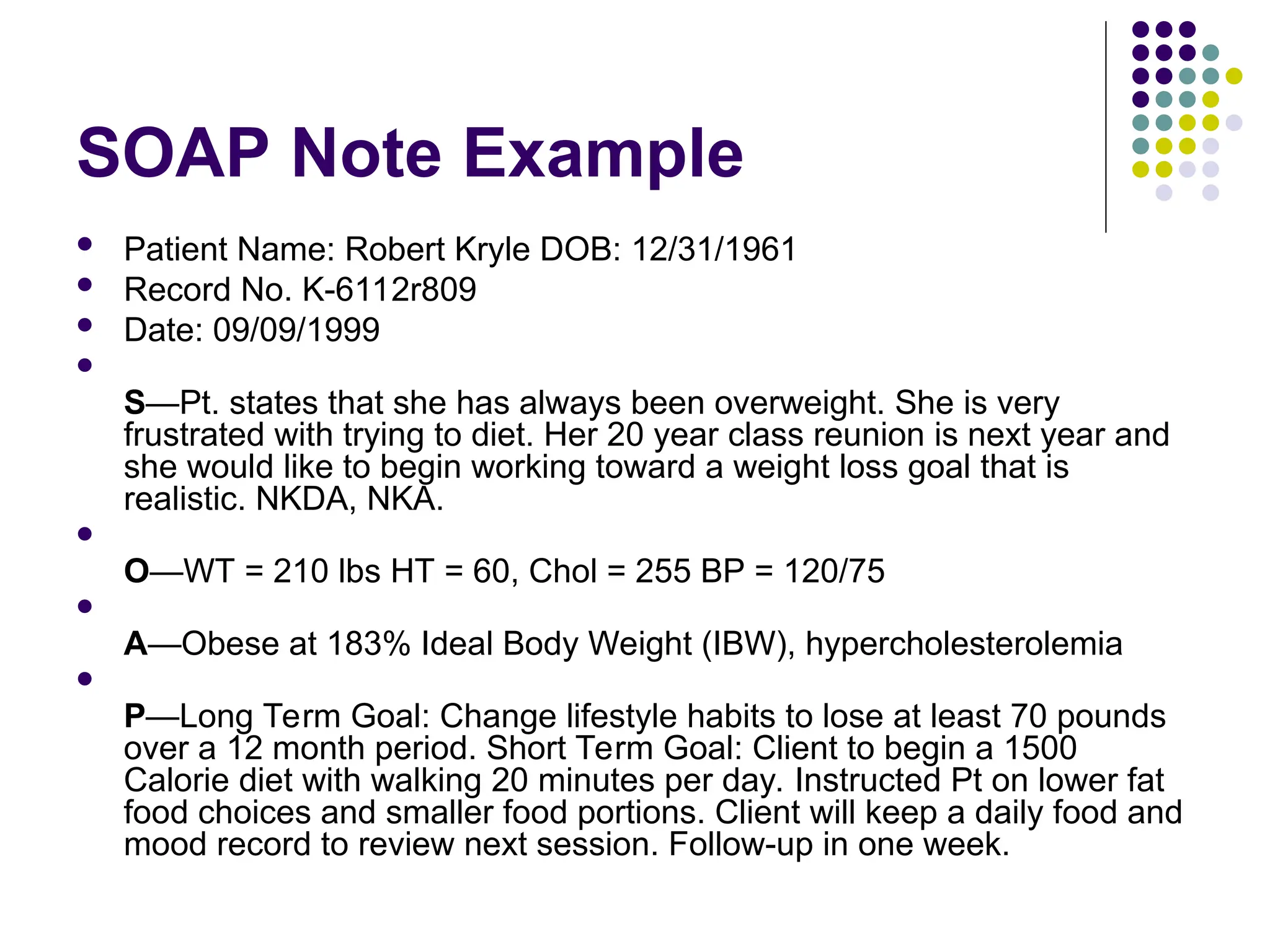 SOAP Note Example

- Patient Name: Robert Kryle DOB: 12/31/1961
- Record No. K-6112r809
- Date: 09/09/1999
- S—Pt. states that she has always been overweight. She is very frustrated with trying to diet. Her 20 year class reunion is next year and she would like to begin working toward a weight loss goal that is realistic. NKDA, NKA.
- O—WT = 210 lbs HT = 60, Chol = 255 BP = 120/75
- A—Obese at 183% Ideal Body Weight (IBW), hypercholesterolemia
- P—Long Term Goal: Change lifestyle habits to lose at least 70 pounds over a 12 month period. Short Term Goal: Client to begin a 1500 Calorie diet with walking 20 minutes per day. Instructed Pt on lower fat food choices and smaller food portions. Client will keep a daily food and mood record to review next session. Follow-up in one week.